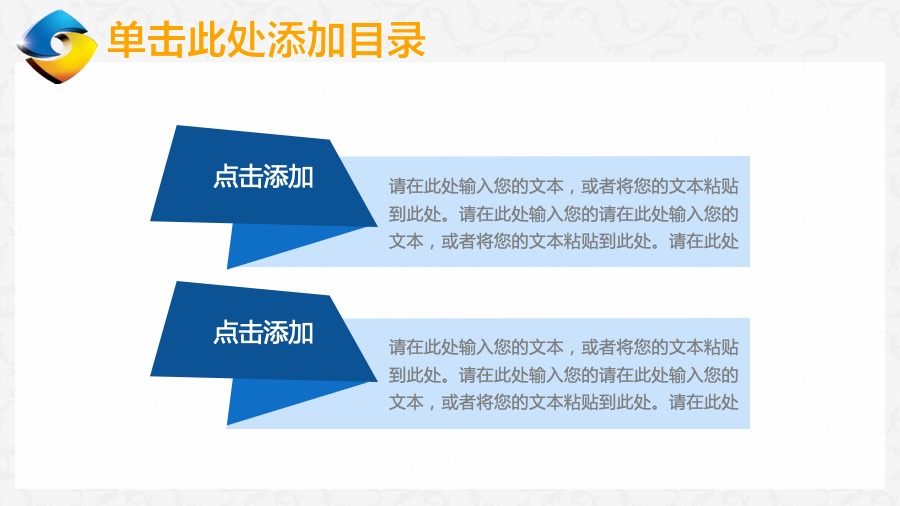 单击此处添加目录

点击添加

请在此处输入您的文本，或者将您的文本粘贴到此处。请在此处输入您的请在此处输入您的文本，或者将您的文本粘贴到此处。请在此处

点击添加

请在此处输入您的文本，或者将您的文本粘贴到此处。请在此处输入您的请在此处输入您的文本，或者将您的文本粘贴到此处。请在此处